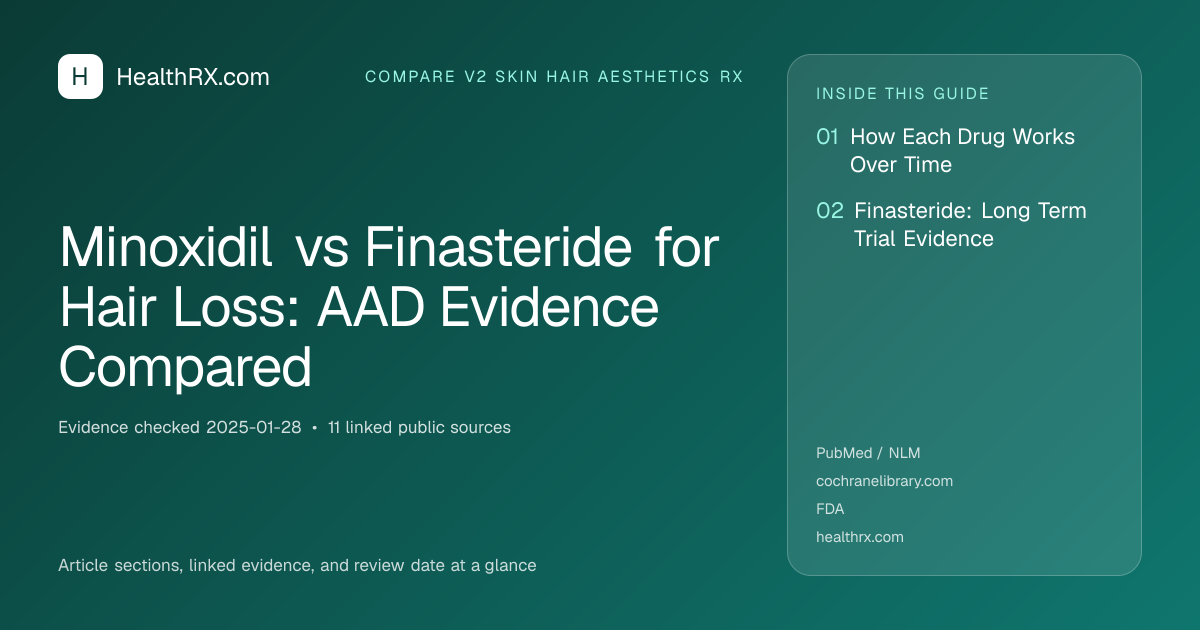 H HealthRX.com

COMPARE V2 SKIN HAIR AESTHETICS RX

Minoxidil vs Finasteride for Hair Loss: AAD Evidence Compared

Evidence checked 2025-01-28 • 11 linked public sources

Article sections, linked evidence, and review date at a glance

INSIDE THIS GUIDE

01 How Each Drug Works Over Time

02 Finasteride: Long Term Trial Evidence

PubMed / NLM
cochranelibrary.com
FDA
healthrx.com